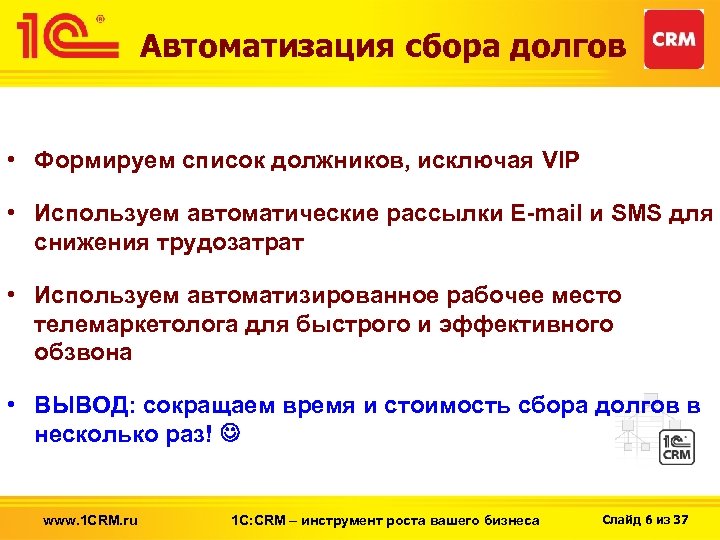 1С®

Автоматизация сбора долгов

CRM

• Формируем список должников, исключая VIP

• Используем автоматические рассылки E-mail и SMS для снижения трудозатрат

• Используем автоматизированное рабочее место телемаркетолога для быстрого и эффективного обзвона

• ВЫВОД: сокращаем время и стоимость сбора долгов в несколько раз! ☺

1С CRM

www.1CRM.ru

1С:CRM – инструмент роста вашего бизнеса

Слайд 6 из 37